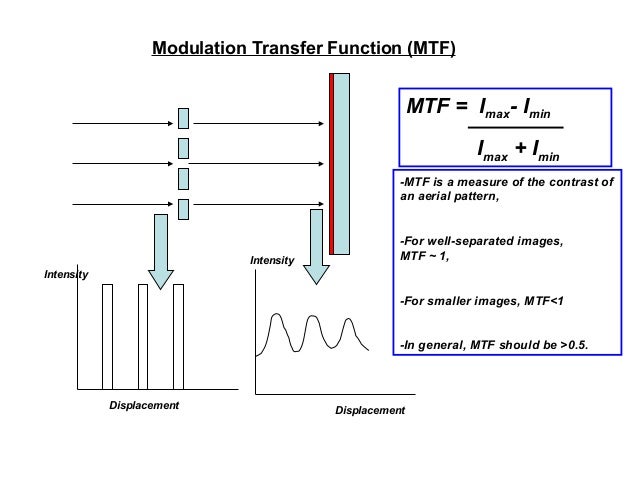 Modulation Transfer Function (MTF)

$MTF = \frac{I_{max} - I_{min}}{I_{max} + I_{min}}$

-MTF is a measure of the contrast of an aerial pattern,

-For well-separated images, MTF ~ 1,

-For smaller images, MTF<1

-In general, MTF should be >0.5.

Intensity

Displacement

Intensity

Displacement